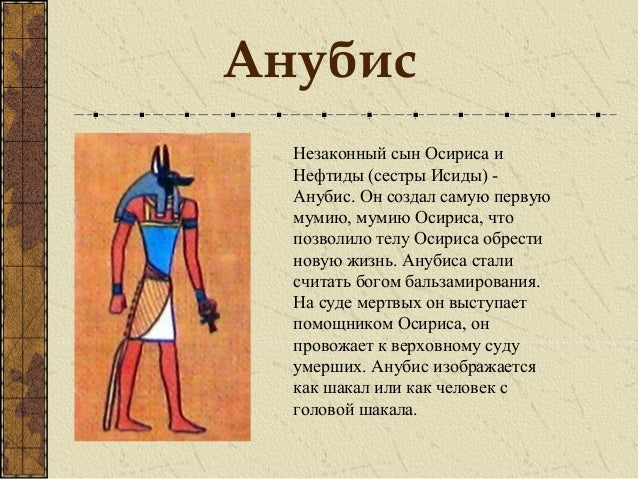 Анубис

Незаконный сын Осириса и Нефтиды (сестры Исиды) - Анубис. Он создал самую первую мумию, мумию Осириса, что позволило телу Осириса обрести новую жизнь. Анубиса стали считать богом бальзамирования. На суде мертвых он выступает помощником Осириса, он провожает к верховному суду умерших. Анубис изображается как шакал или как человек с головой шакала.